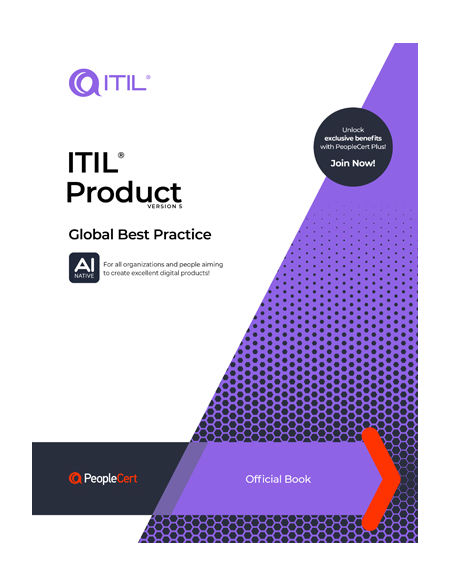 ITIL®

Unlock exclusive benefits with PeopleCert Plus!

Join Now!

ITIL®
Product
VERSION 5

Global Best Practice

AI NATIVE

For all organizations and people aiming to create excellent digital products!

PeopleCert

Official Book